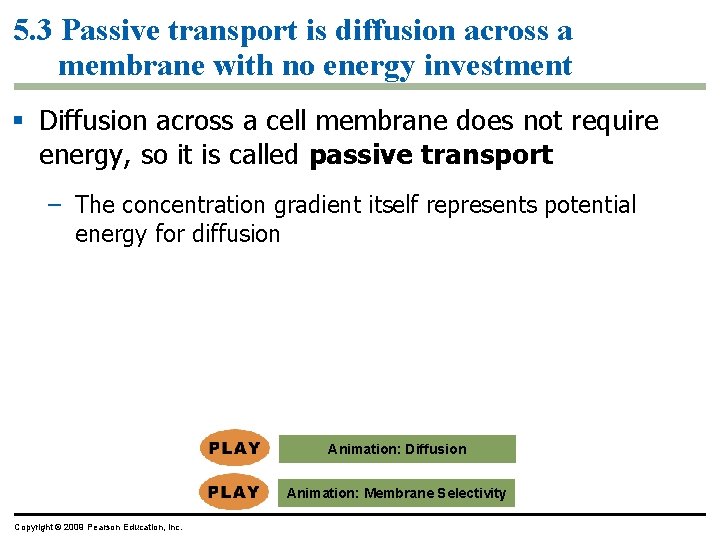 5.3 Passive transport is diffusion across a membrane with no energy investment

▪ Diffusion across a cell membrane does not require energy, so it is called **passive transport**

– The concentration gradient itself represents potential energy for diffusion

PLAY Animation: Diffusion

PLAY Animation: Membrane Selectivity

Copyright © 2009 Pearson Education, Inc.